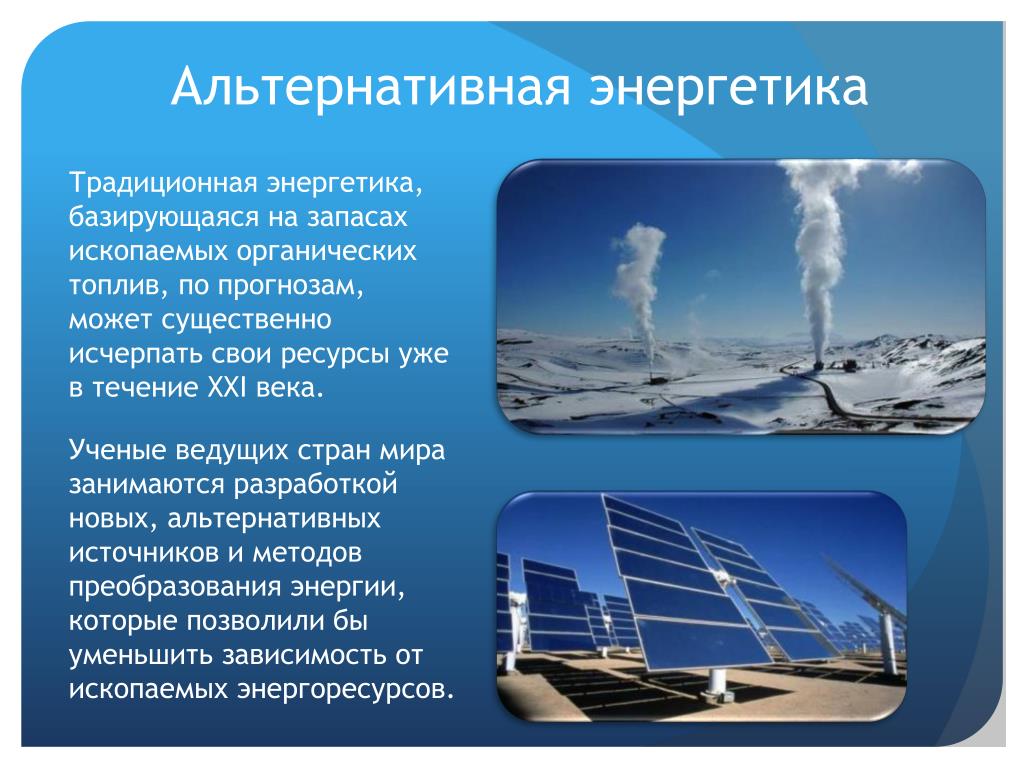 Альтернативная энергетика

Традиционная энергетика, базирующаяся на запасах ископаемых органических топлив, по прогнозам, может существенно исчерпать свои ресурсы уже в течение XXI века.

Ученые ведущих стран мира занимаются разработкой новых, альтернативных источников и методов преобразования энергии, которые позволили бы уменьшить зависимость от ископаемых энергоресурсов.